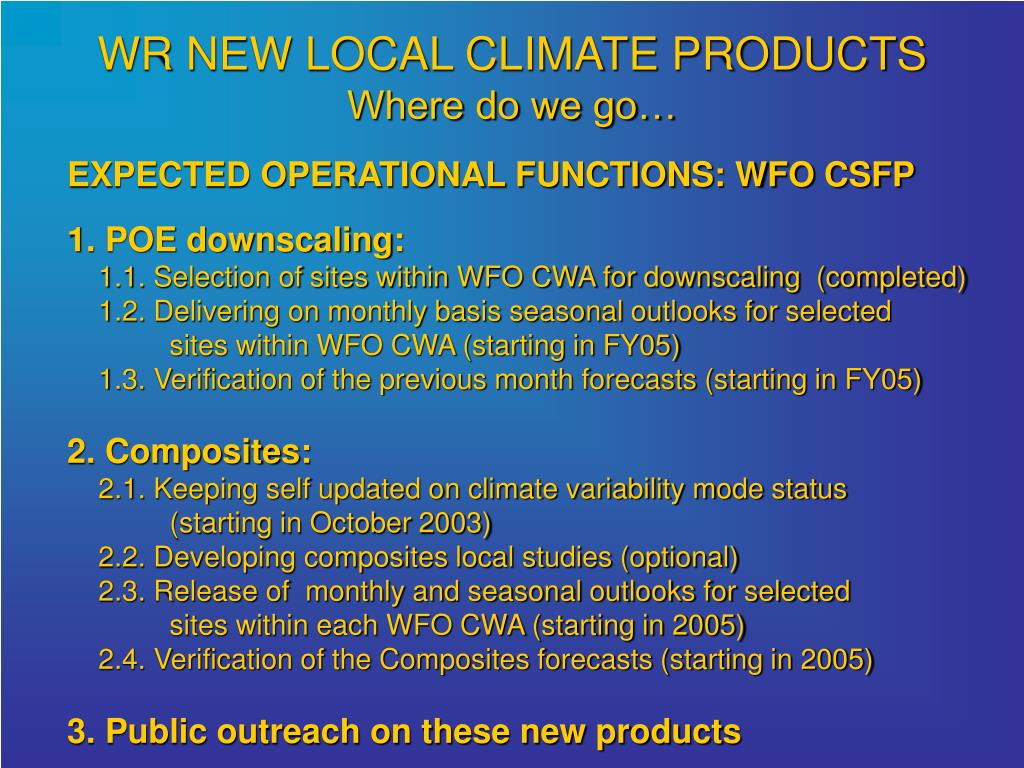 WR NEW LOCAL CLIMATE PRODUCTS
Where do we go…

EXPECTED OPERATIONAL FUNCTIONS: WFO CSFP

1. POE downscaling:
1.1. Selection of sites within WFO CWA for downscaling (completed)
1.2. Delivering on monthly basis seasonal outlooks for selected sites within WFO CWA (starting in FY05)
1.3. Verification of the previous month forecasts (starting in FY05)

2. Composites:
2.1. Keeping self updated on climate variability mode status (starting in October 2003)
2.2. Developing composites local studies (optional)
2.3. Release of monthly and seasonal outlooks for selected sites within each WFO CWA (starting in 2005)
2.4. Verification of the Composites forecasts (starting in 2005)

3. Public outreach on these new products